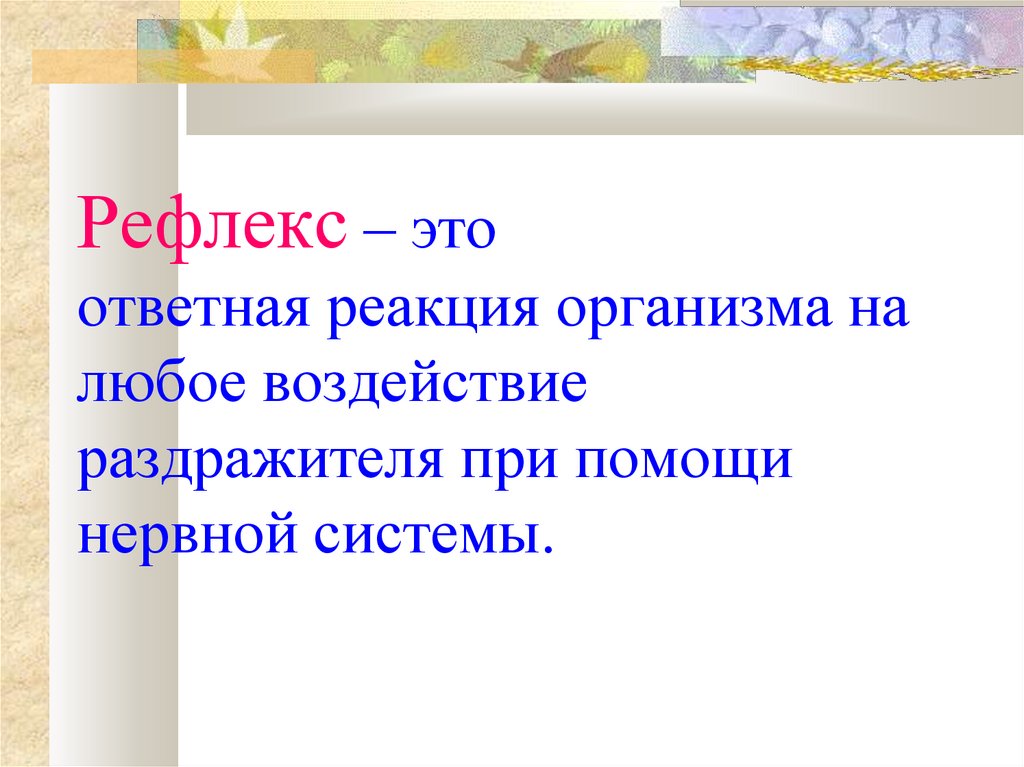 Рефлекс – это
ответная реакция организма на любое воздействие раздражителя при помощи нервной системы.